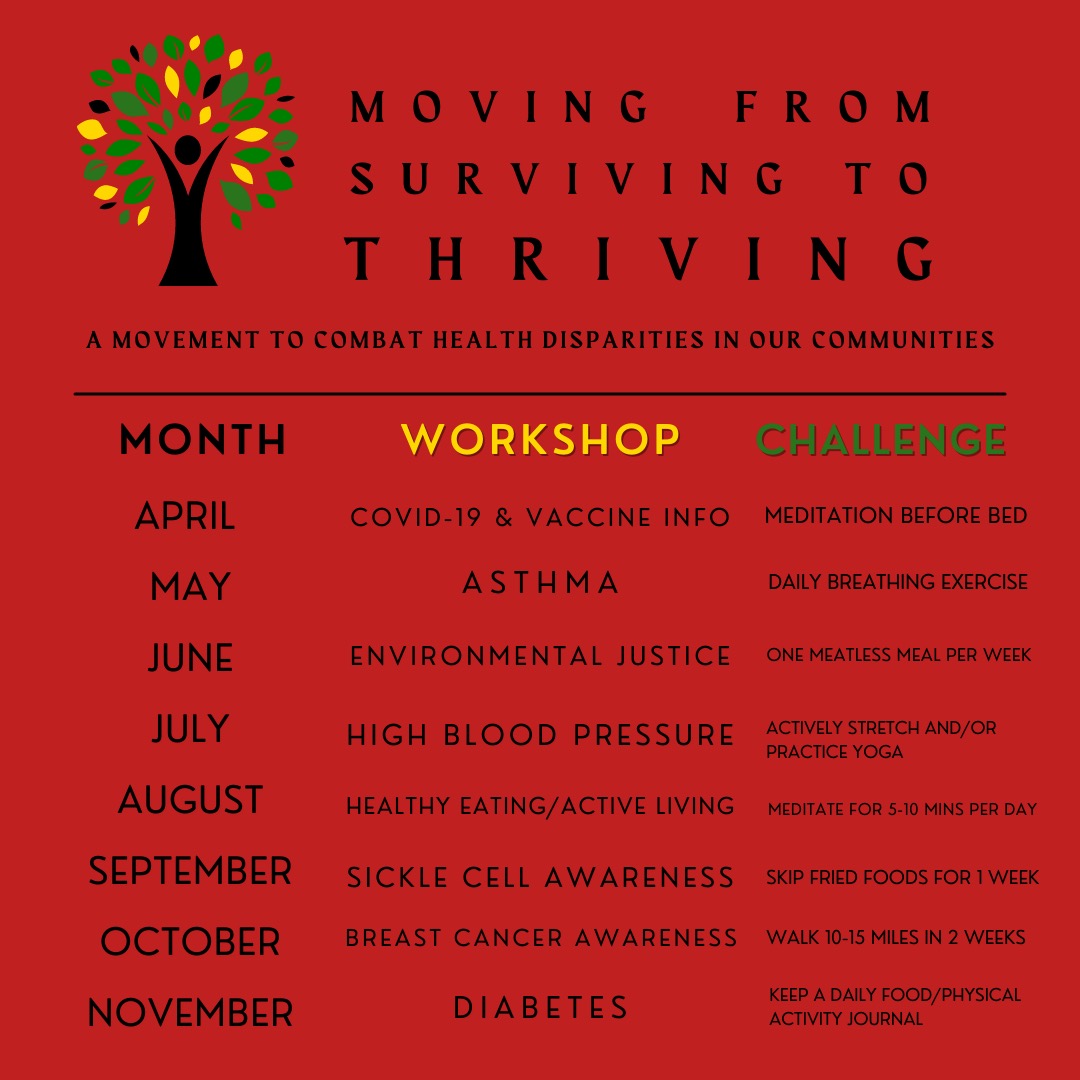 MOVING FROM SURVIVING TO THRIVING

A MOVEMENT TO COMBAT HEALTH DISPARITIES IN OUR COMMUNITIES

| MONTH | WORKSHOP | CHALLENGE |
|---|---|---|
| APRIL | COVID-19 & VACCINE INFO | MEDITATION BEFORE BED |
| MAY | ASTHMA | DAILY BREATHING EXERCISE |
| JUNE | ENVIRONMENTAL JUSTICE | ONE MEATLESS MEAL PER WEEK |
| JULY | HIGH BLOOD PRESSURE | ACTIVELY STRETCH AND/OR PRACTICE YOGA |
| AUGUST | HEALTHY EATING/ACTIVE LIVING | MEDITATE FOR 5-10 MINS PER DAY |
| SEPTEMBER | SICKLE CELL AWARENESS | SKIP FRIED FOODS FOR 1 WEEK |
| OCTOBER | BREAST CANCER AWARENESS | WALK 10-15 MILES IN 2 WEEKS |
| NOVEMBER | DIABETES | KEEP A DAILY FOOD/PHYSICAL ACTIVITY JOURNAL |